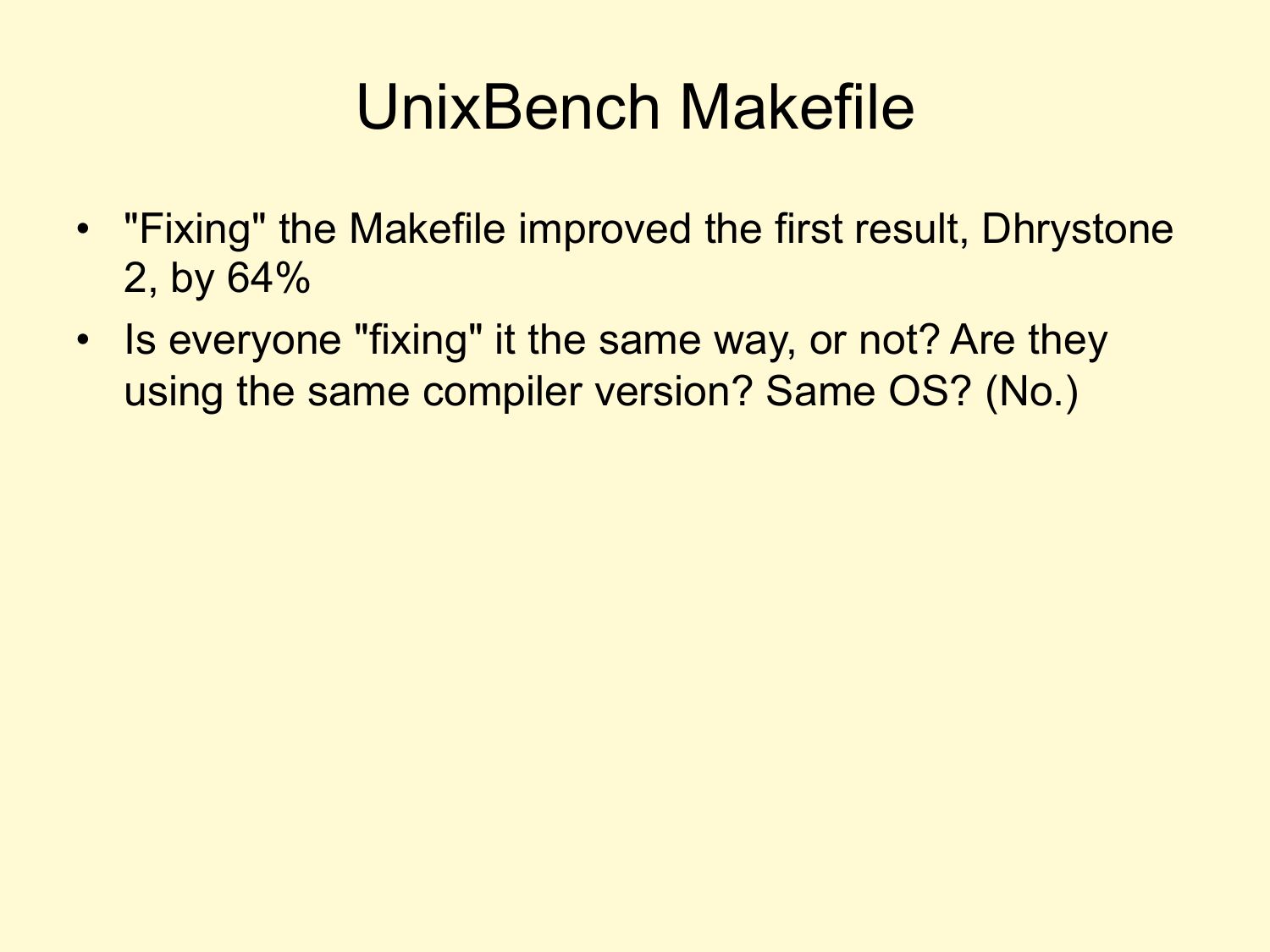 UnixBench Makefile

• "Fixing" the Makefile improved the first result, Dhrystone 2, by 64%

• Is everyone "fixing" it the same way, or not? Are they using the same compiler version? Same OS? (No.)